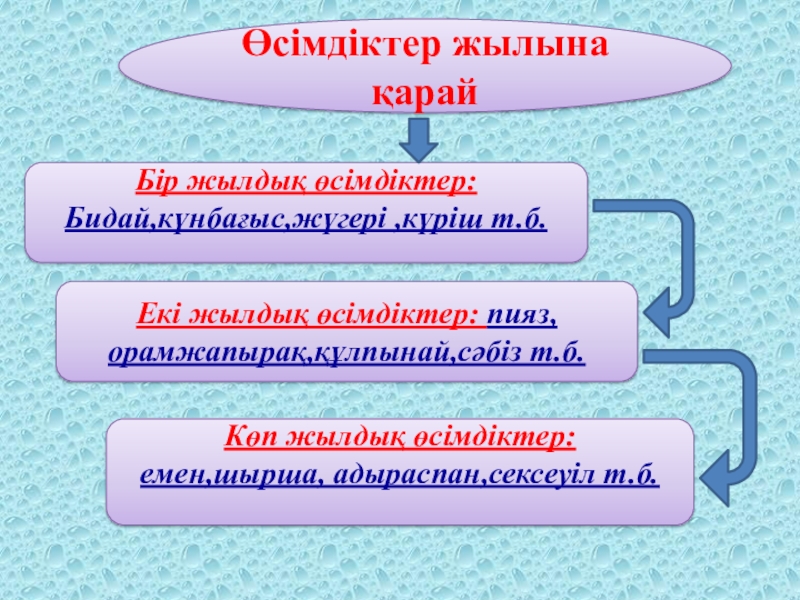 Өсімдіктер жылына қарай

Бір жылдық өсімдіктер:
Бидай,күнбағыс,жүгері ,күріш т.б.

Екі жылдық өсімдіктер: пияз, орамжапырақ,құлпынай,сәбіз т.б.

Көп жылдық өсімдіктер:
емен,шырша, адыраспан,сексеуіл т.б.